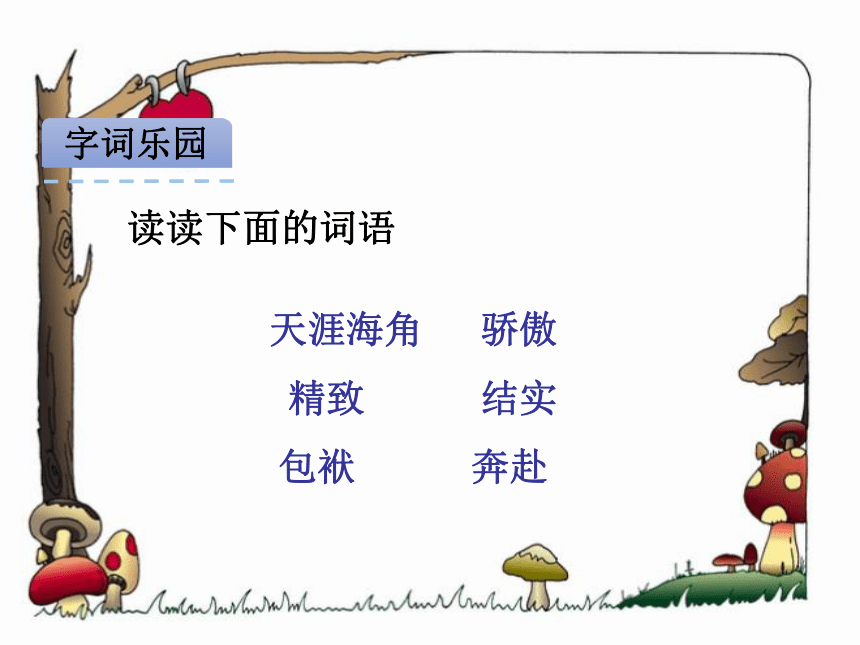 字词乐园

读读下面的词语

天涯海角　骄傲
精致　结实
包袱　奔赴